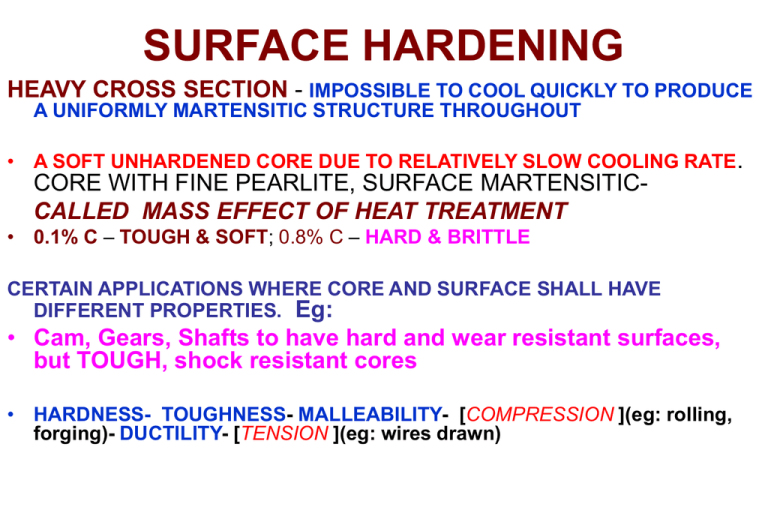 SURFACE HARDENING

HEAVY CROSS SECTION - IMPOSSIBLE TO COOL QUICKLY TO PRODUCE A UNIFORMLY MARTENSITIC STRUCTURE THROUGHOUT

• A SOFT UNHARDENED CORE DUE TO RELATIVELY SLOW COOLING RATE. CORE WITH FINE PEARLITE, SURFACE MARTENSITIC- CALLED MASS EFFECT OF HEAT TREATMENT
• 0.1% C – TOUGH & SOFT; 0.8% C – HARD & BRITTLE

CERTAIN APPLICATIONS WHERE CORE AND SURFACE SHALL HAVE DIFFERENT PROPERTIES. Eg:
• Cam, Gears, Shafts to have hard and wear resistant surfaces, but TOUGH, shock resistant cores

• HARDNESS- TOUGHNESS- MALLEABILITY- [COMPRESSION ](eg: rolling, forging)- DUCTILITY- [TENSION ](eg: wires drawn)